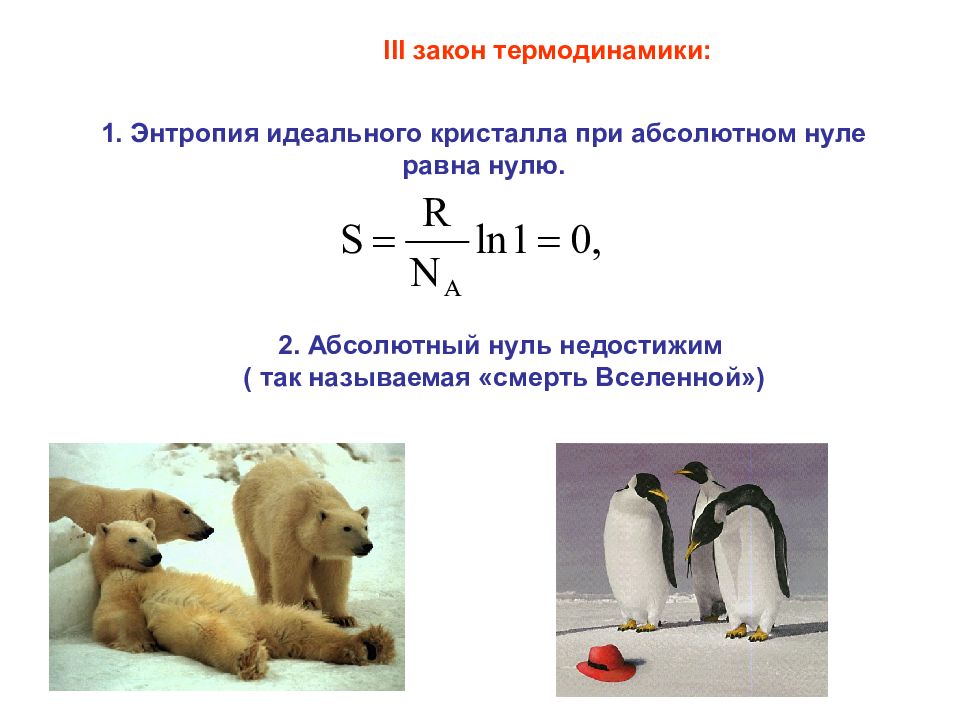 III закон термодинамики:

1. Энтропия идеального кристалла при абсолютном нуле равна нулю.

$S = \frac{R}{N_A} \ln 1 = 0,$

2. Абсолютный нуль недостижим ( так называемая «смерть Вселенной»)